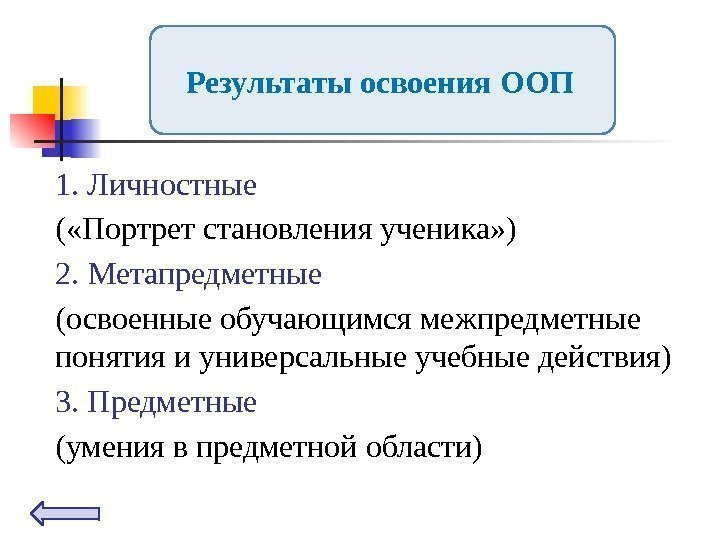 Результаты освоения ООП

1. Личностные

(«Портрет становления ученика»)

2. Метапредметные

(освоенные обучающимся межпредметные понятия и универсальные учебные действия)

3. Предметные

(умения в предметной области)